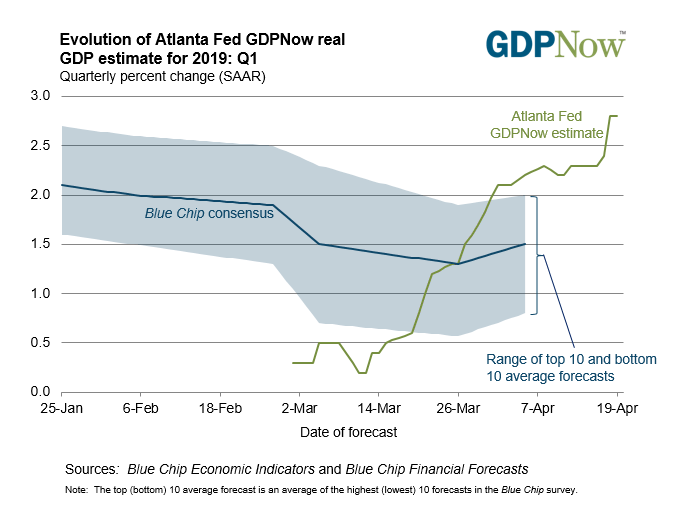 Evolution of Atlanta Fed GDPNow real GDP estimate for 2019: Q1
Quarterly percent change (SAAR)

GDPNow™

3.0
2.5
2.0
1.5
1.0
0.5
0.0

Atlanta Fed GDPNow estimate

Blue Chip consensus

Range of top 10 and bottom 10 average forecasts

25-Jan
6-Feb
18-Feb
2-Mar
14-Mar
26-Mar
7-Apr
19-Apr

Date of forecast

Sources: Blue Chip Economic Indicators and Blue Chip Financial Forecasts

Note: The top (bottom) 10 average forecast is an average of the highest (lowest) 10 forecasts in the Blue Chip survey.